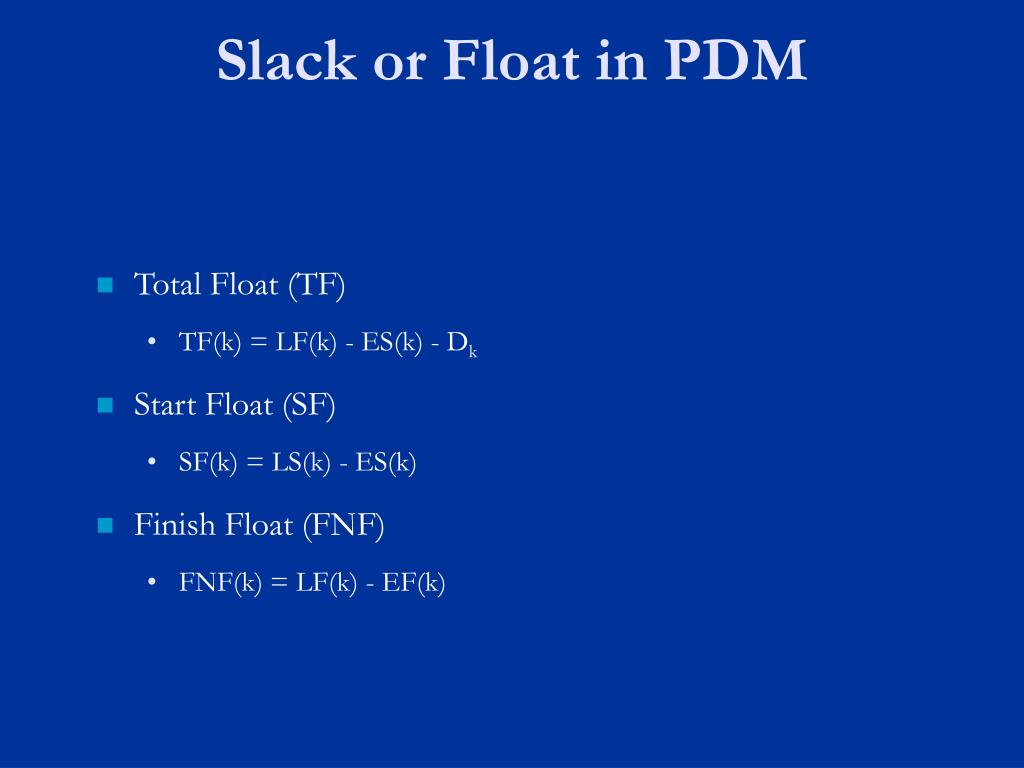 Slack or Float in PDM

Total Float (TF)

• $TF(k) = LF(k) - ES(k) - D_k$

Start Float (SF)

• $SF(k) = LS(k) - ES(k)$

Finish Float (FNF)

• $FNF(k) = LF(k) - EF(k)$